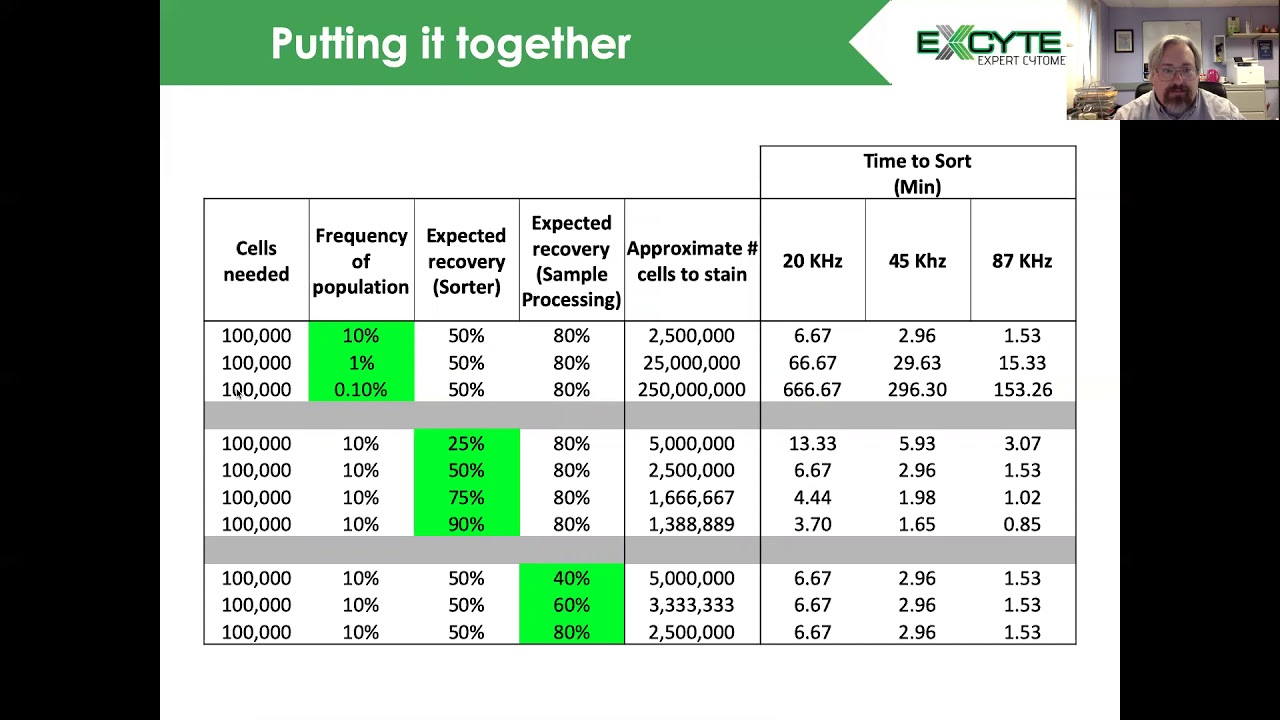 Putting it together

EXCYTE
EXPERT CYTOME

| | | | | | Time to Sort (Min) | | |
|---|---|---|---|---|---|---|---|
| Cells needed | Frequency of population | Expected recovery (Sorter) | Expected recovery (Sample Processing) | Approximate # cells to stain | 20 KHz | 45 Khz | 87 KHz |
| 100,000 | 10% | 50% | 80% | 2,500,000 | 6.67 | 2.96 | 1.53 |
| 100,000 | 1% | 50% | 80% | 25,000,000 | 66.67 | 29.63 | 15.33 |
| 100,000 | 0.10% | 50% | 80% | 250,000,000 | 666.67 | 296.30 | 153.26 |
| | | | | | | | |
| 100,000 | 10% | 25% | 80% | 5,000,000 | 13.33 | 5.93 | 3.07 |
| 100,000 | 10% | 50% | 80% | 2,500,000 | 6.67 | 2.96 | 1.53 |
| 100,000 | 10% | 75% | 80% | 1,666,667 | 4.44 | 1.98 | 1.02 |
| 100,000 | 10% | 90% | 80% | 1,388,889 | 3.70 | 1.65 | 0.85 |
| | | | | | | | |
| 100,000 | 10% | 50% | 40% | 5,000,000 | 6.67 | 2.96 | 1.53 |
| 100,000 | 10% | 50% | 60% | 3,333,333 | 6.67 | 2.96 | 1.53 |
| 100,000 | 10% | 50% | 80% | 2,500,000 | 6.67 | 2.96 | 1.53 |